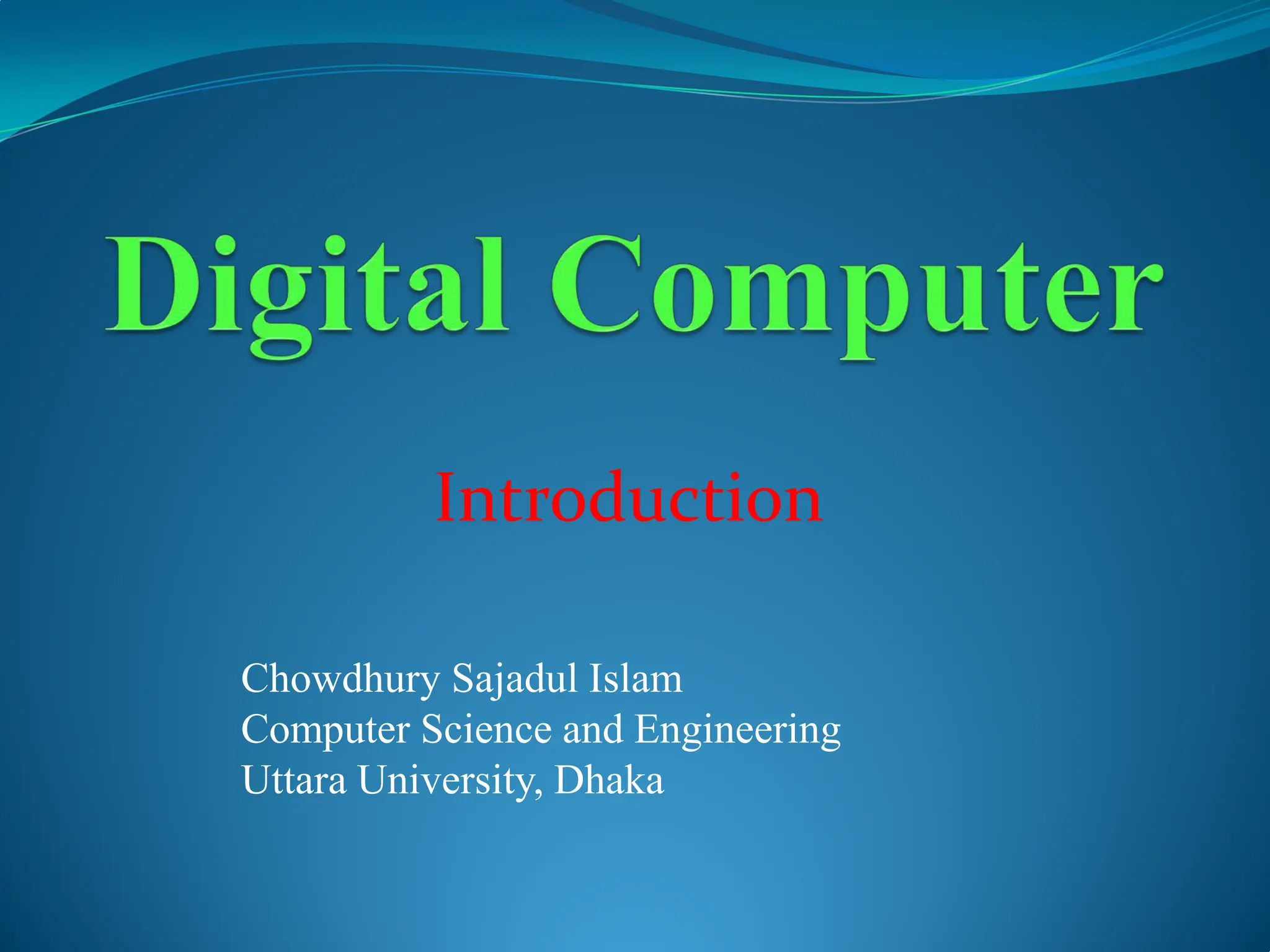 Digital Computer

Introduction

Chowdhury Sajadul Islam
Computer Science and Engineering
Uttara University, Dhaka